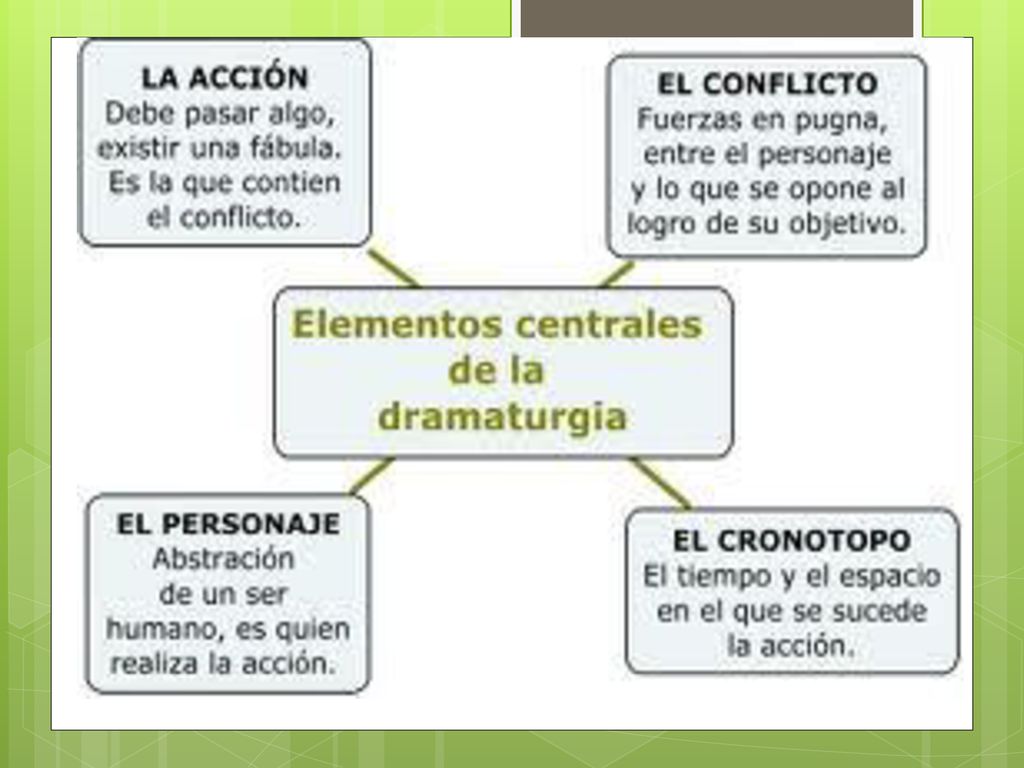 LA ACCIÓN
Debe pasar algo, existir una fábula. Es la que contien el conflicto.

EL CONFLICTO
Fuerzas en pugna, entre el personaje y lo que se opone al logro de su objetivo.

Elementos centrales de la dramaturgia

EL PERSONAJE
Abstración de un ser humano, es quien realiza la acción.

EL CRONOTOPO
El tiempo y el espacio en el que se sucede la acción.